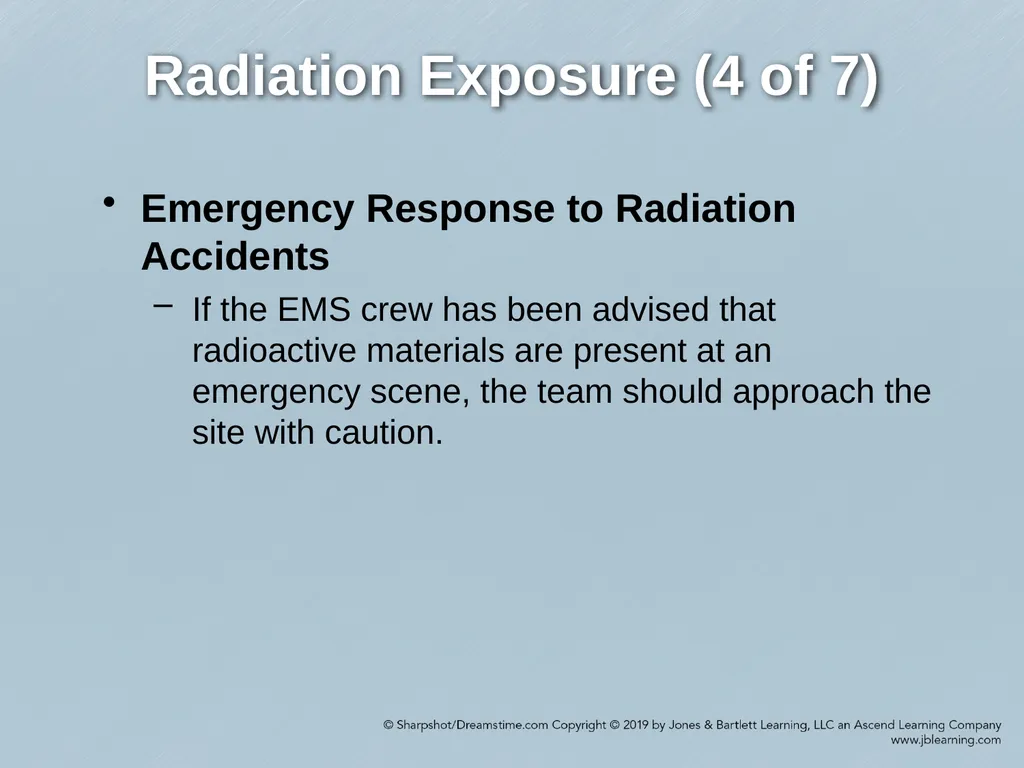 Radiation Exposure (4 of 7)

• Emergency Response to Radiation Accidents

– If the EMS crew has been advised that radioactive materials are present at an emergency scene, the team should approach the site with caution.

© Sharpshot/Dreamstime.com Copyright © 2019 by Jones & Bartlett Learning, LLC an Ascend Learning Company
www.jblearning.com